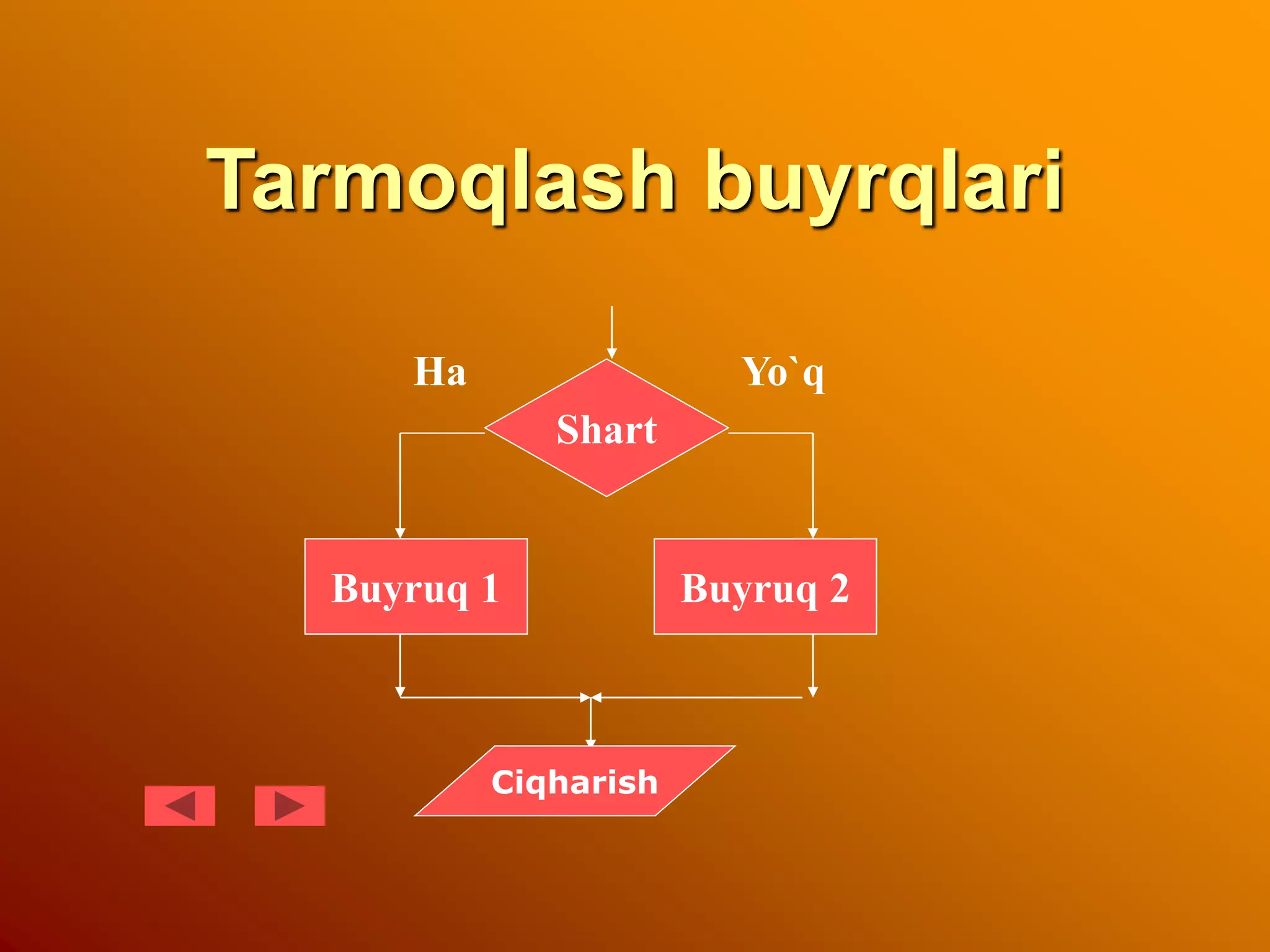 Tarmoqlash buyrqlari

Ha

Shart

Yo`q

Buyruq 1

Buyruq 2

Ciqharish